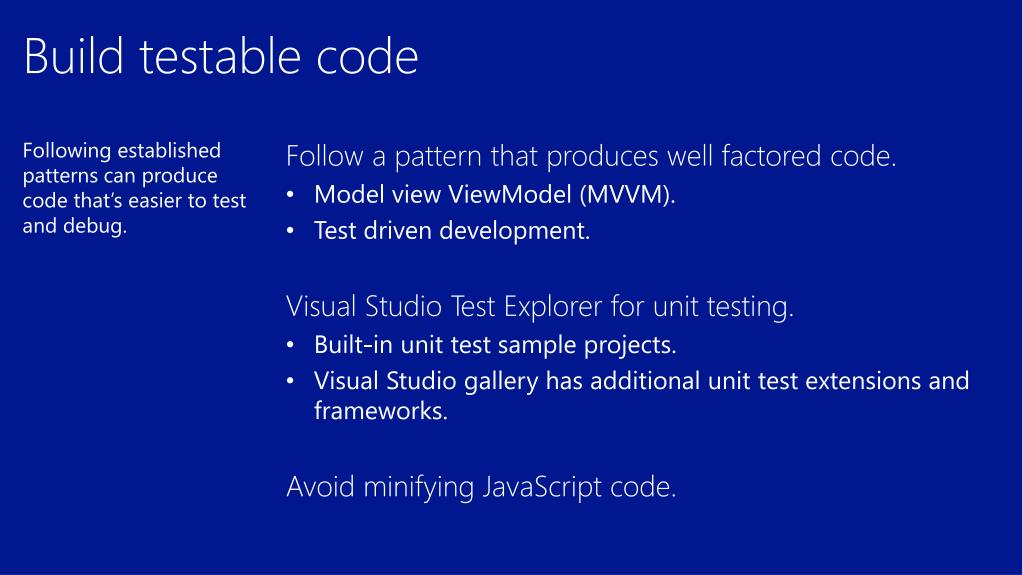 Build testable code

Following established patterns can produce code that's easier to test and debug.

Follow a pattern that produces well factored code.
• Model view ViewModel (MVVM).
• Test driven development.

Visual Studio Test Explorer for unit testing.
• Built-in unit test sample projects.
• Visual Studio gallery has additional unit test extensions and frameworks.

Avoid minifying JavaScript code.